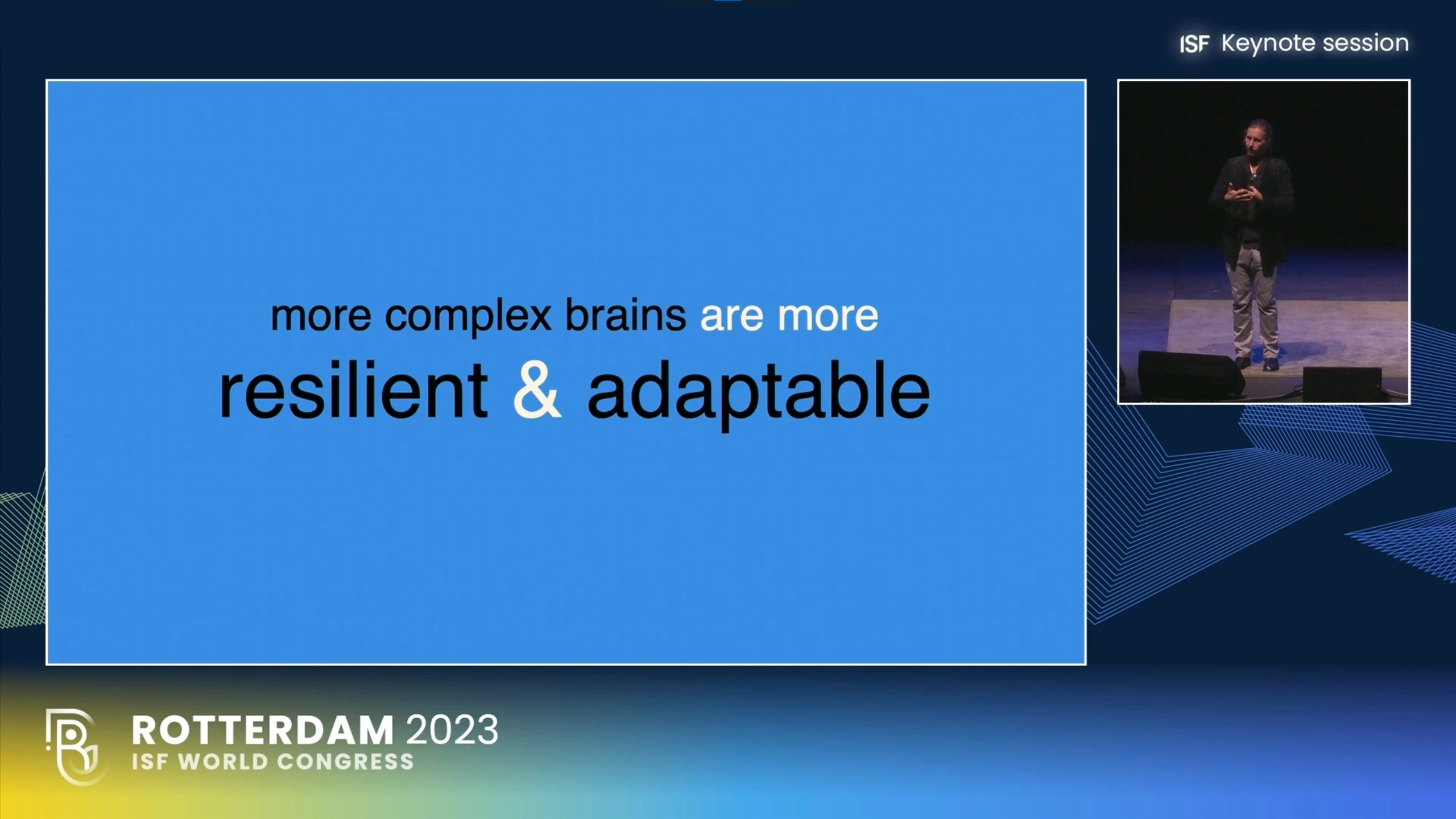 ISF Keynote session

more complex brains are more
resilient & adaptable

ROTTERDAM 2023
ISF WORLD CONGRESS